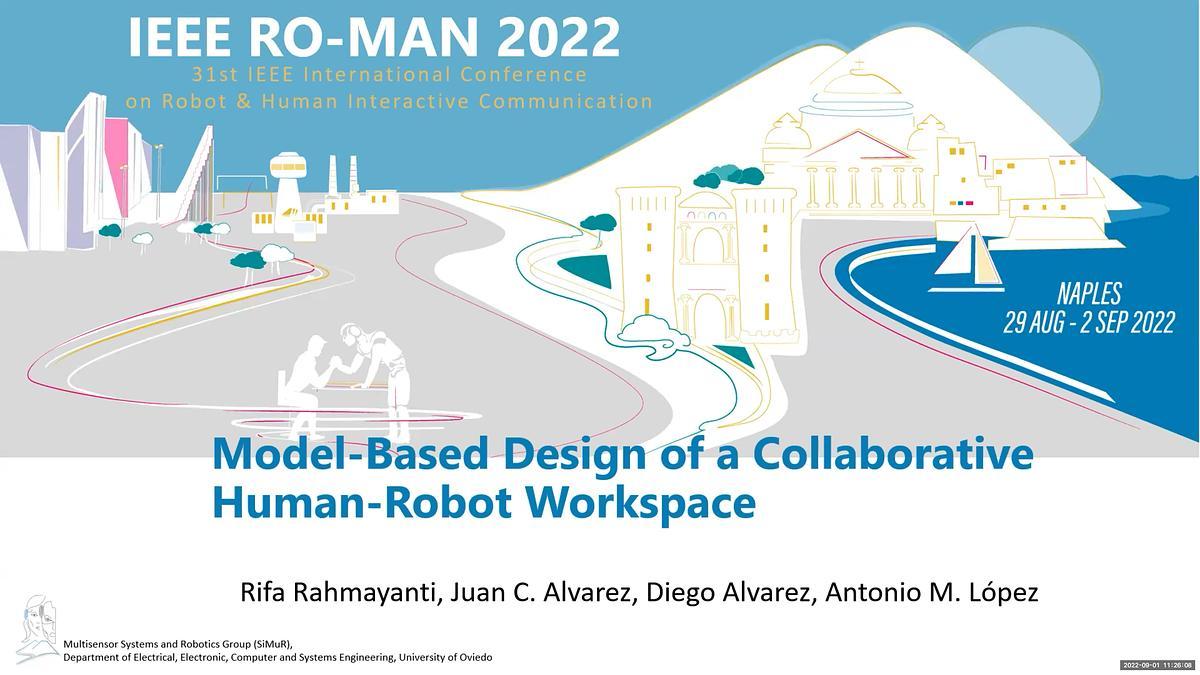 IEEE RO-MAN 2022

31st IEEE International Conference on Robot & Human Interactive Communication

NAPLES
29 AUG - 2 SEP 2022

Model-Based Design of a Collaborative Human-Robot Workspace

Rifa Rahmayanti, Juan C. Alvarez, Diego Alvarez, Antonio M. López

Multisensor Systems and Robotics Group (SiMuR),
Department of Electrical, Electronic, Computer and Systems Engineering, University of Oviedo

2022-09-01 11:26:08